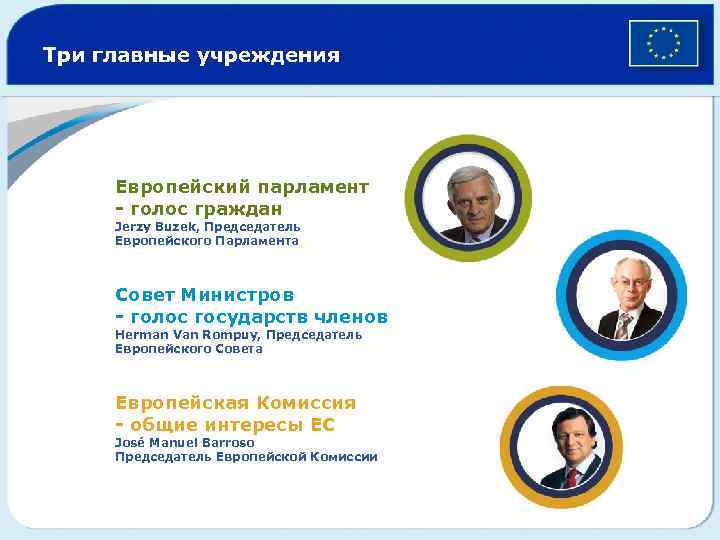 Три главные учреждения

Европейский парламент
- голос граждан
Jerzy Buzek, Председатель Европейского Парламента

Совет Министров
- голос государств членов
Herman Van Rompuy, Председатель Европейского Совета

Европейская Комиссия
- общие интересы ЕС
José Manuel Barroso
Председатель Европейской Комиссии